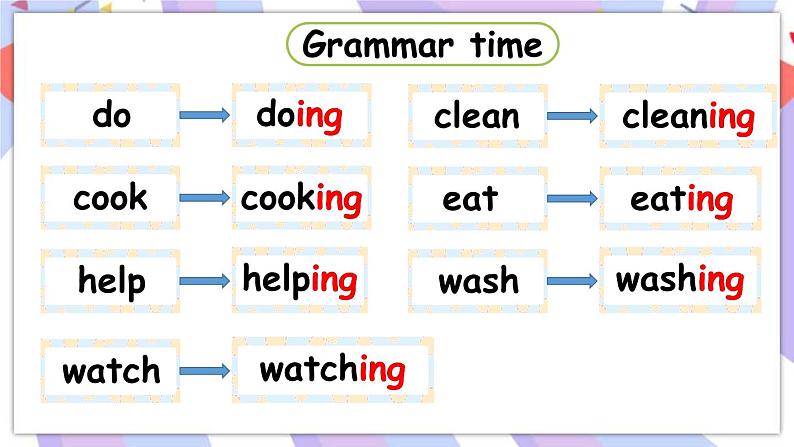 Grammar time

do → doing
cook → cooking
help → helping
watch → watching

clean → cleaning
eat → eating
wash → washing